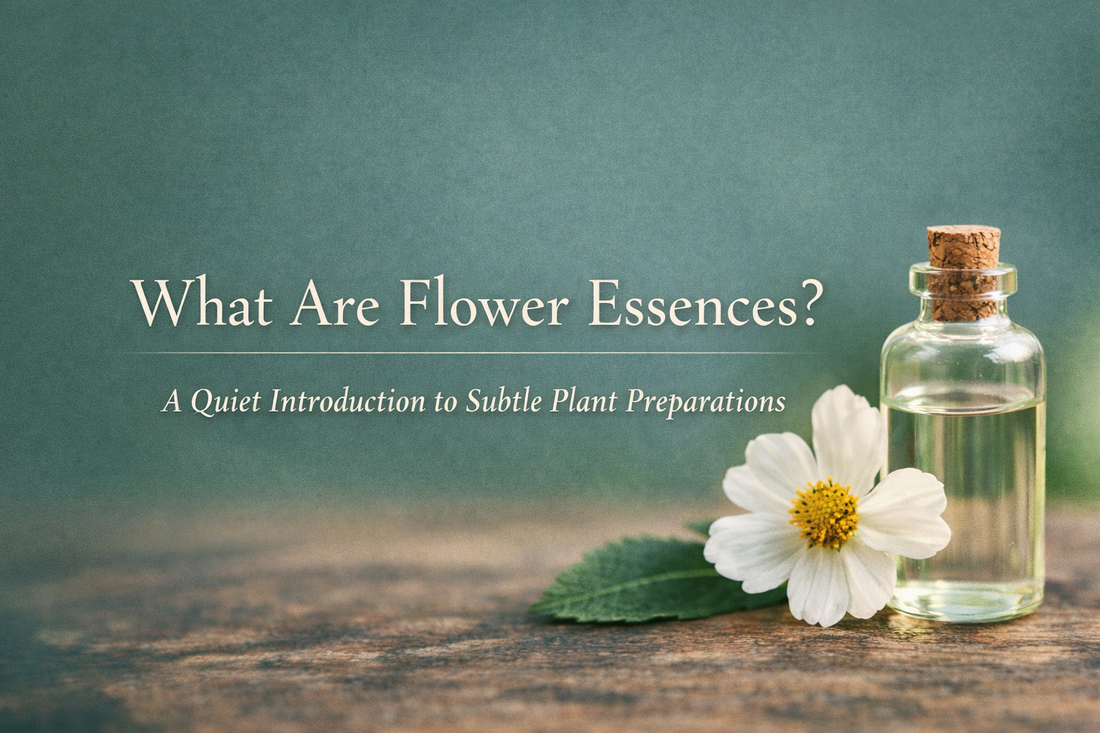 What Are Flower Essences?

A Quiet Introduction to Subtle Plant Preparations